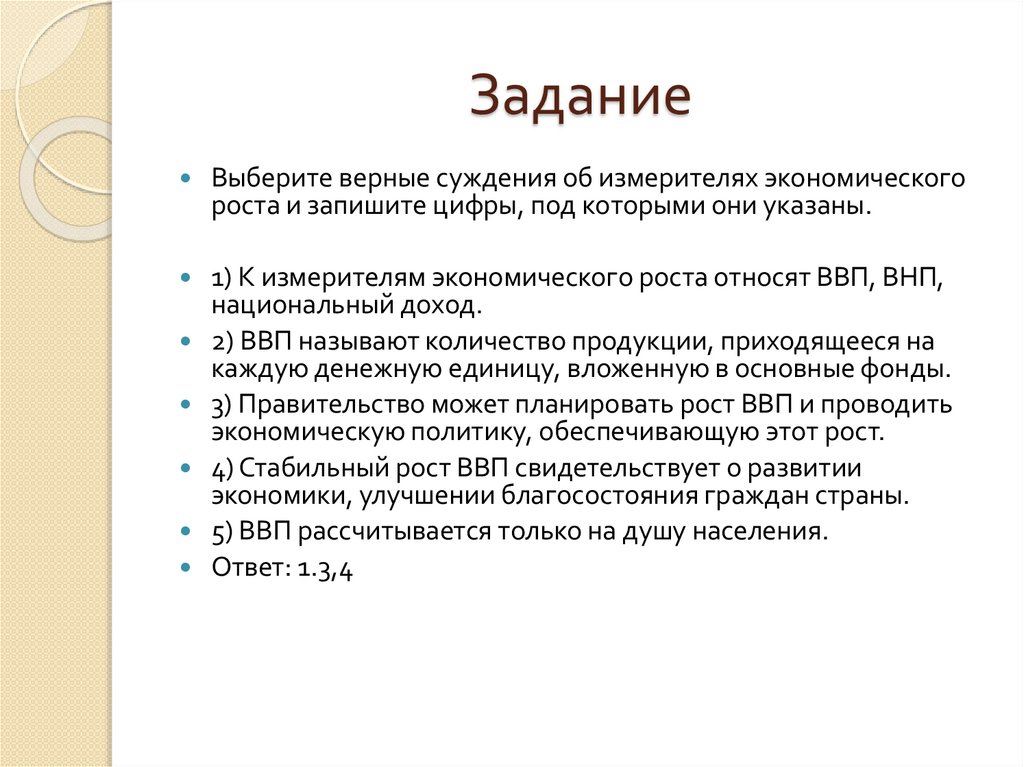 Задание

Выберите верные суждения об измерителях экономического роста и запишите цифры, под которыми они указаны.

1) К измерителям экономического роста относят ВВП, ВНП, национальный доход.

2) ВВП называют количество продукции, приходящееся на каждую денежную единицу, вложенную в основные фонды.

3) Правительство может планировать рост ВВП и проводить экономическую политику, обеспечивающую этот рост.

4) Стабильный рост ВВП свидетельствует о развитии экономики, улучшении благосостояния граждан страны.

5) ВВП рассчитывается только на душу населения.

Ответ: 1.3,4